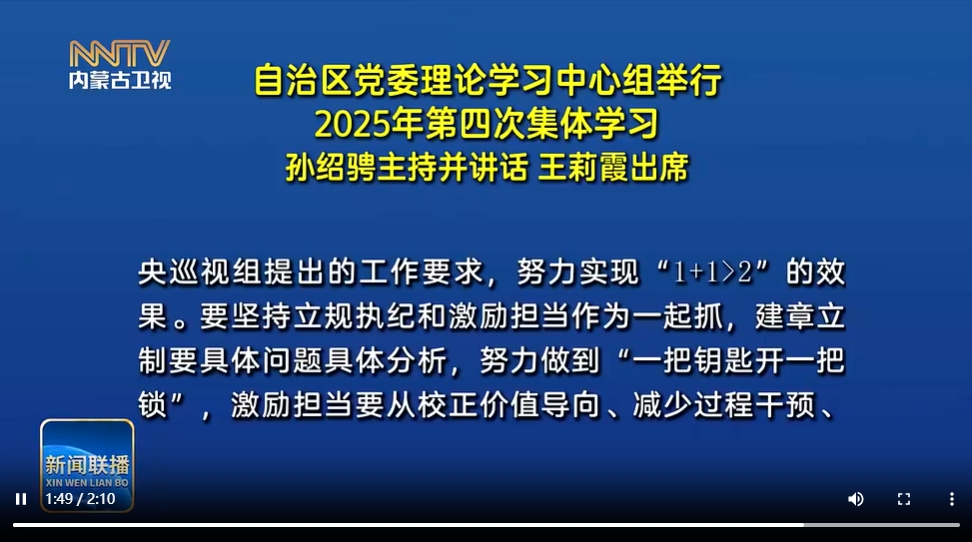 NMTV
内蒙古卫视

自治区党委理论学习中心组举行
2025年第四次集体学习
孙绍骋主持并讲话 王莉霞出席

央巡视组提出的工作要求，努力实现“1+1>2”的效果。要坚持立规执纪和激励担当作为一起抓，建章立制要具体问题具体分析，努力做到“一把钥匙开一把锁”，激励担当要从校正价值导向、减少过程干预、

新闻联播
XIN WEN LIAN BO

1:49 / 2:10